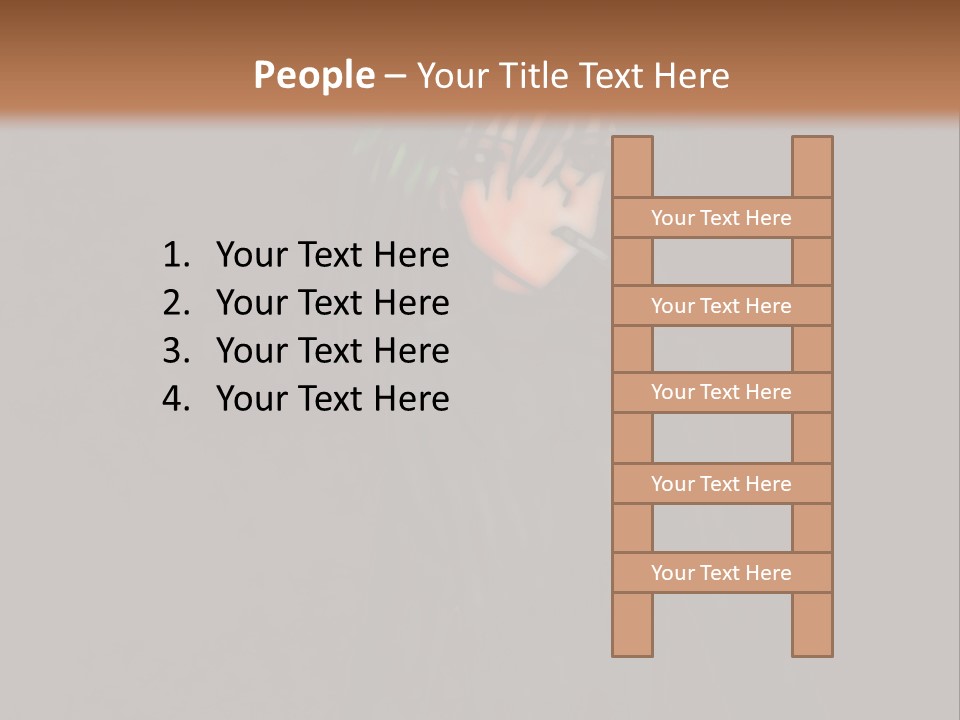 People – Your Title Text Here

1. Your Text Here
2. Your Text Here
3. Your Text Here
4. Your Text Here

Your Text Here

Your Text Here

Your Text Here

Your Text Here

Your Text Here